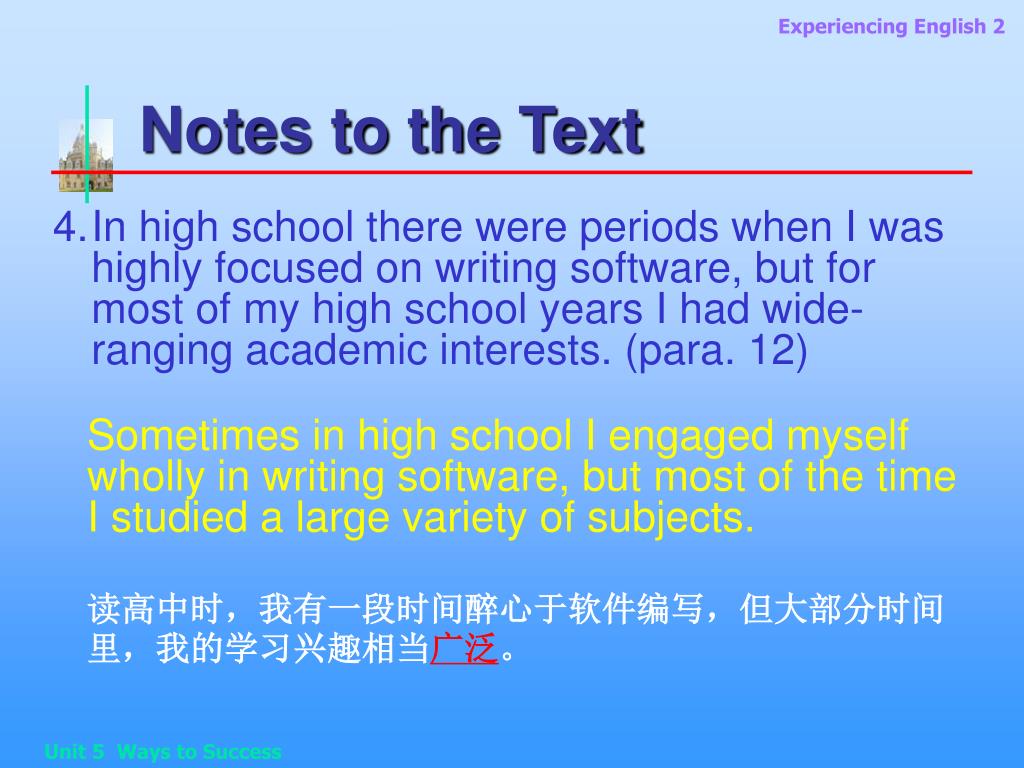 Experiencing English 2

Notes to the Text

4. In high school there were periods when I was highly focused on writing software, but for most of my high school years I had wide-ranging academic interests. (para. 12)

Sometimes in high school I engaged myself wholly in writing software, but most of the time I studied a large variety of subjects.

读高中时，我有一段时间醉心于软件编写，但大部分时间里，我的学习兴趣相当广泛。

Unit 5 Ways to Success